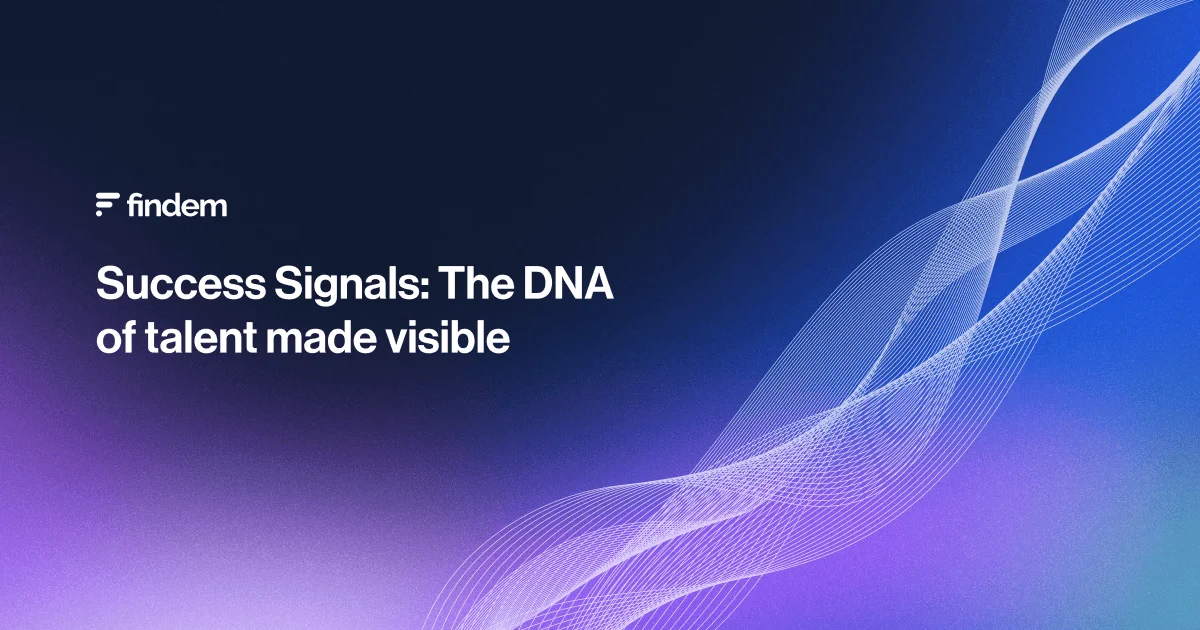 findem

Success Signals: The DNA of talent made visible